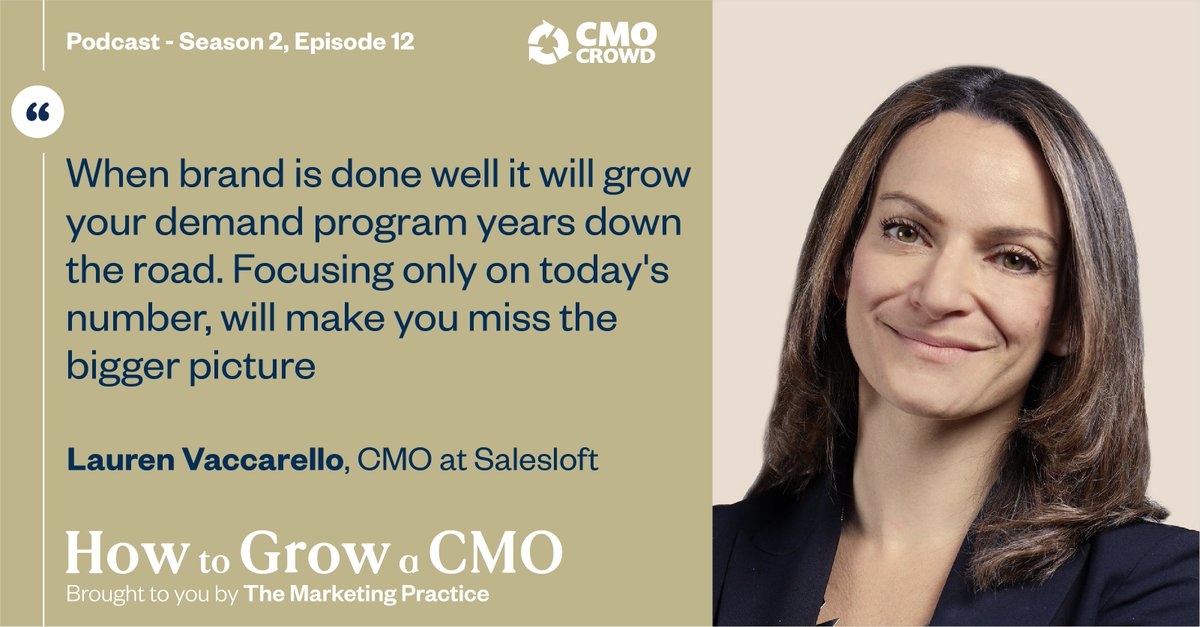 Podcast - Season 2, Episode 12

CMO CROWD

“

When brand is done well it will grow your demand program years down the road. Focusing only on today's number, will make you miss the bigger picture

Lauren Vaccarello, CMO at Salesloft

How to Grow a CMO
Brought to you by The Marketing Practice